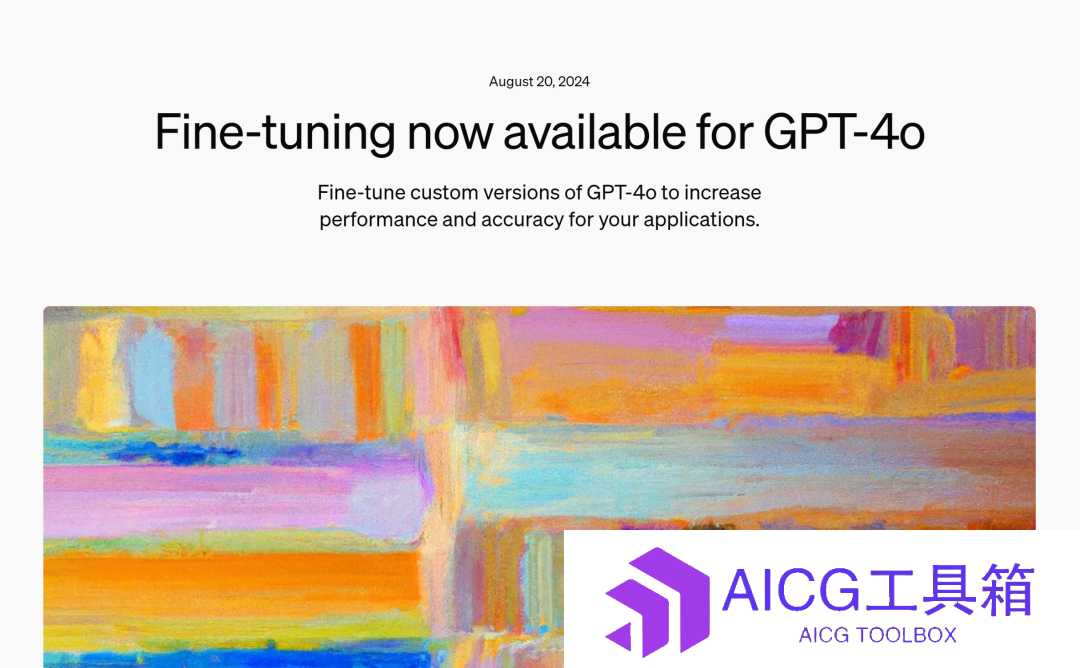 August 20, 2024

Fine-tuning now available for GPT-4o

Fine-tune custom versions of GPT-4o to increase performance and accuracy for your applications.

AICG工具箱
AICG TOOLBOX